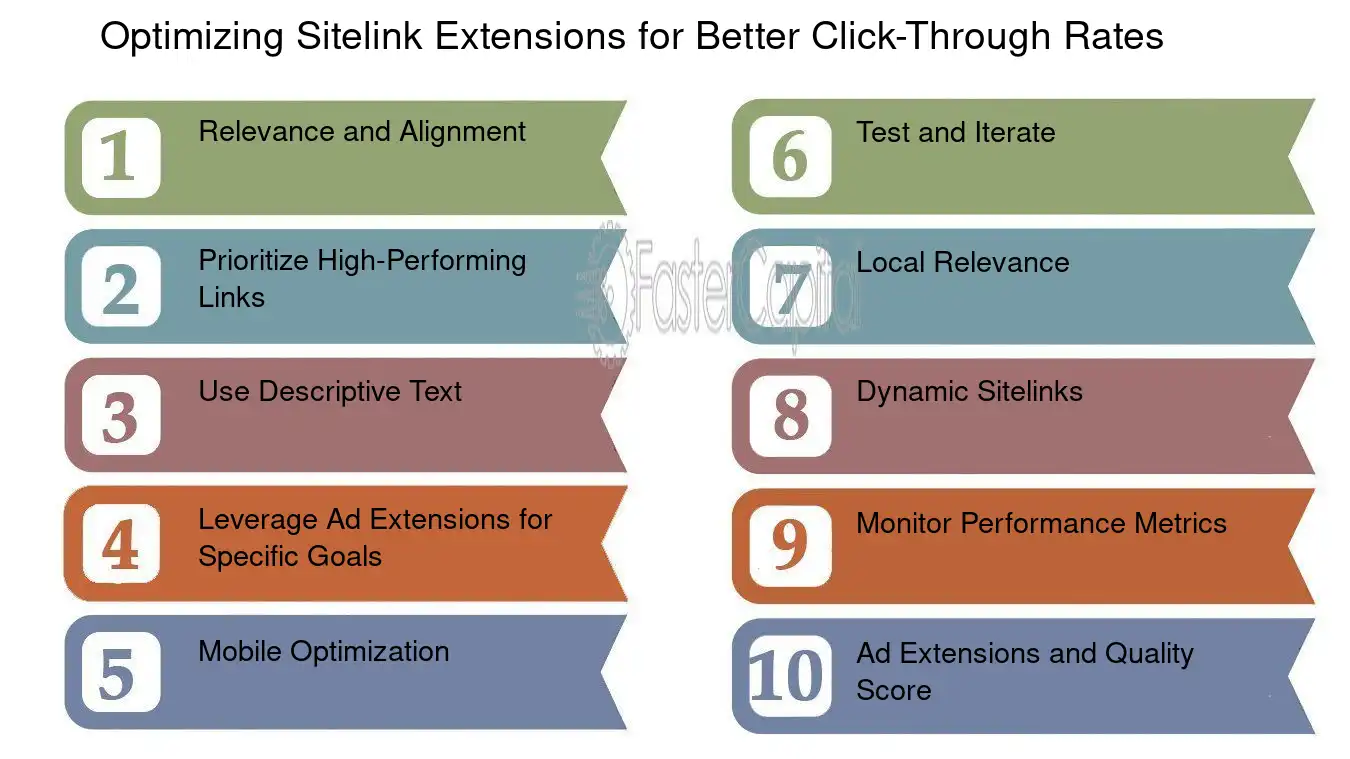 Optimizing Sitelink Extensions for Better Click-Through Rates

1 Relevance and Alignment

2 Prioritize High-Performing Links

3 Use Descriptive Text

4 Leverage Ad Extensions for Specific Goals

5 Mobile Optimization

6 Test and Iterate

7 Local Relevance

8 Dynamic Sitelinks

9 Monitor Performance Metrics

10 Ad Extensions and Quality Score

FasterCapital